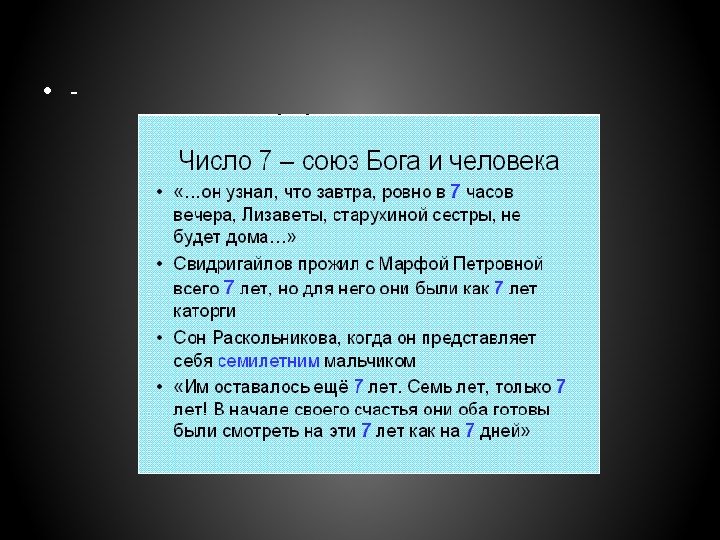 • -

Число 7 – союз Бога и человека

• «…он узнал, что завтра, ровно в 7 часов вечера, Лизаветы, старухиной сестры, не будет дома…»

• Свидригайлов прожил с Марфой Петровной всего 7 лет, но для него они были как 7 лет каторги

• Сон Раскольникова, когда он представляет себя семилетним мальчиком

• «Им оставалось ещё 7 лет. Семь лет, только 7 лет! В начале своего счастья они оба готовы были смотреть на эти 7 лет как на 7 дней»